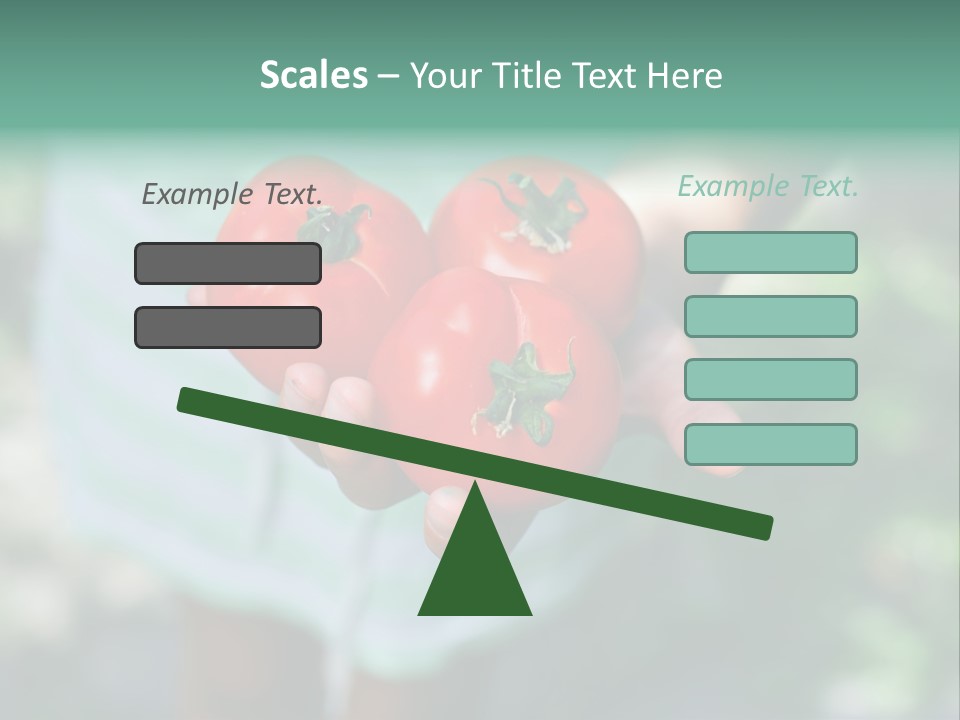 Scales – Your Title Text Here

Example Text.

Example Text.